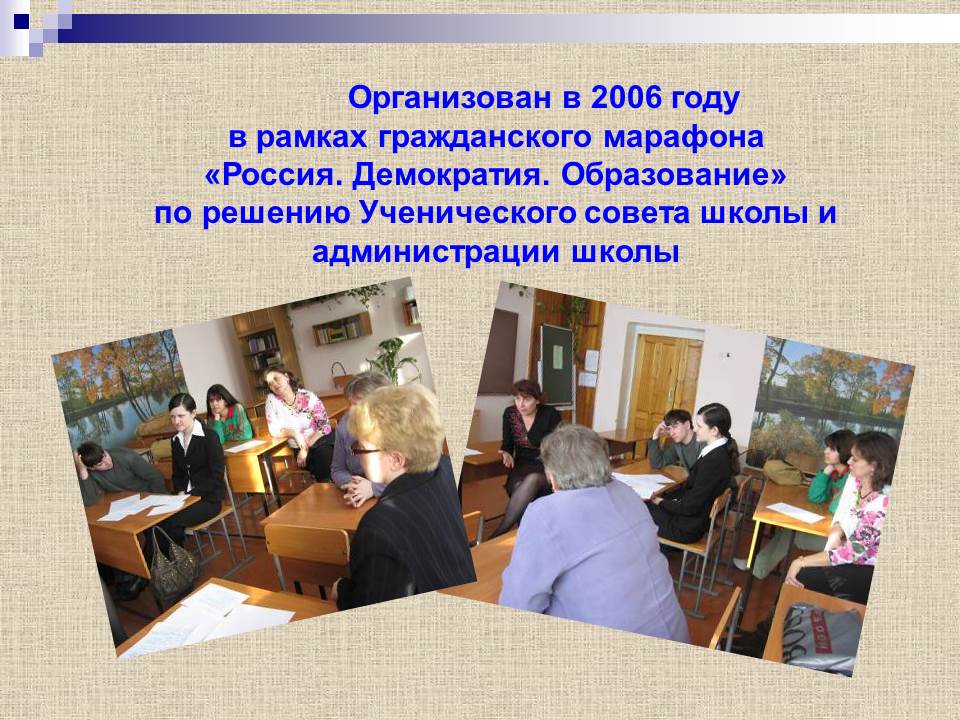 Организован в 2006 году в рамках гражданского марафона «Россия. Демократия. Образование» по решению Ученического совета школы и администрации школы